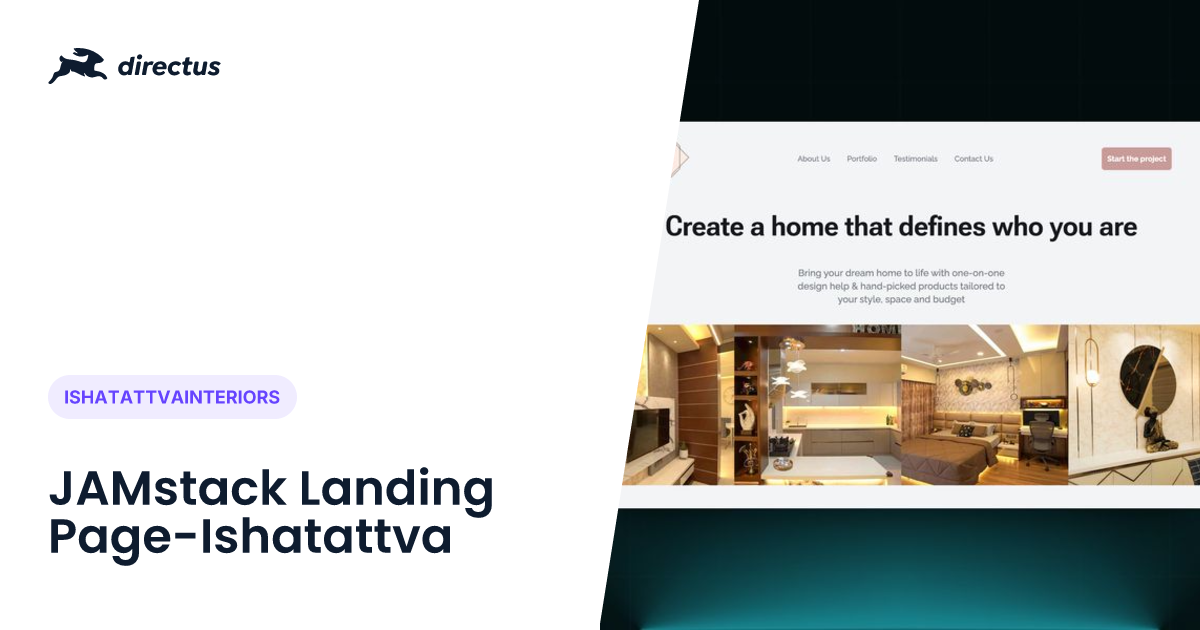 directus

ISHATATTVAINTERIORS

JAMstack Landing Page-Ishatattva

About Us Portfolio Testimonials Contact Us

Start the project

Create a home that defines who you are

Bring your dream home to life with one-on-one design help & hand-picked products tailored to your style, space and budget